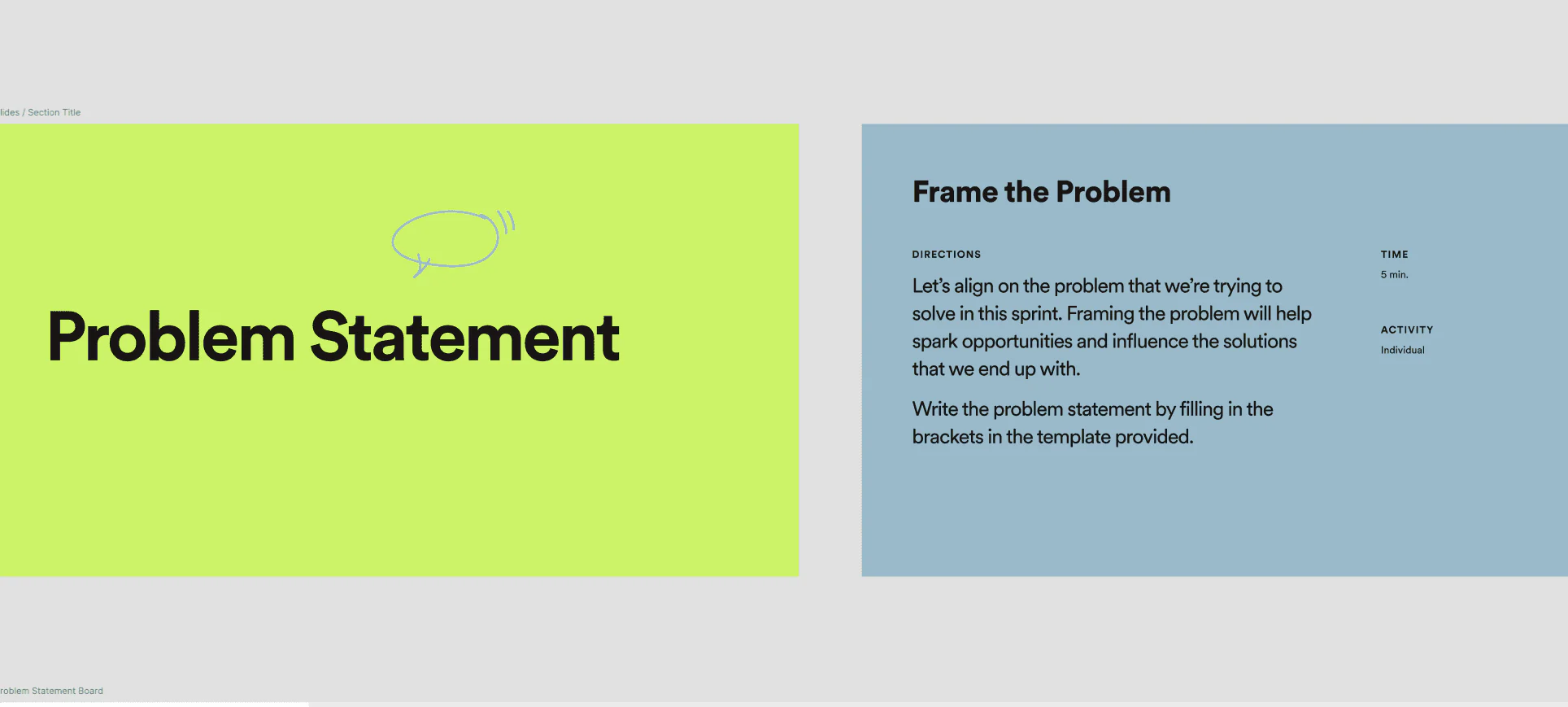 lides / Section Title

Problem Statement

Frame the Problem

DIRECTIONS

Let's align on the problem that we're trying to solve in this sprint. Framing the problem will help spark opportunities and influence the solutions that we end up with.

Write the problem statement by filling in the brackets in the template provided.

TIME

5 min.

ACTIVITY

Individual

roblem Statement Board